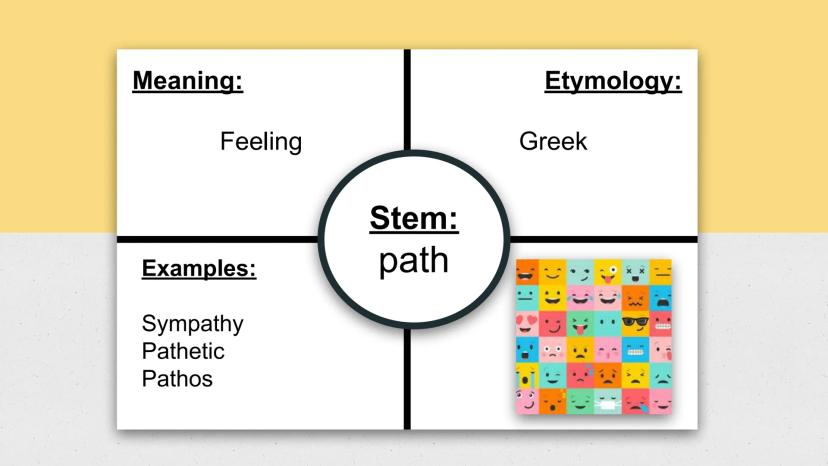 Meaning:

Feeling

Etymology:

Greek

Stem:
path

Examples:

Sympathy
Pathetic
Pathos